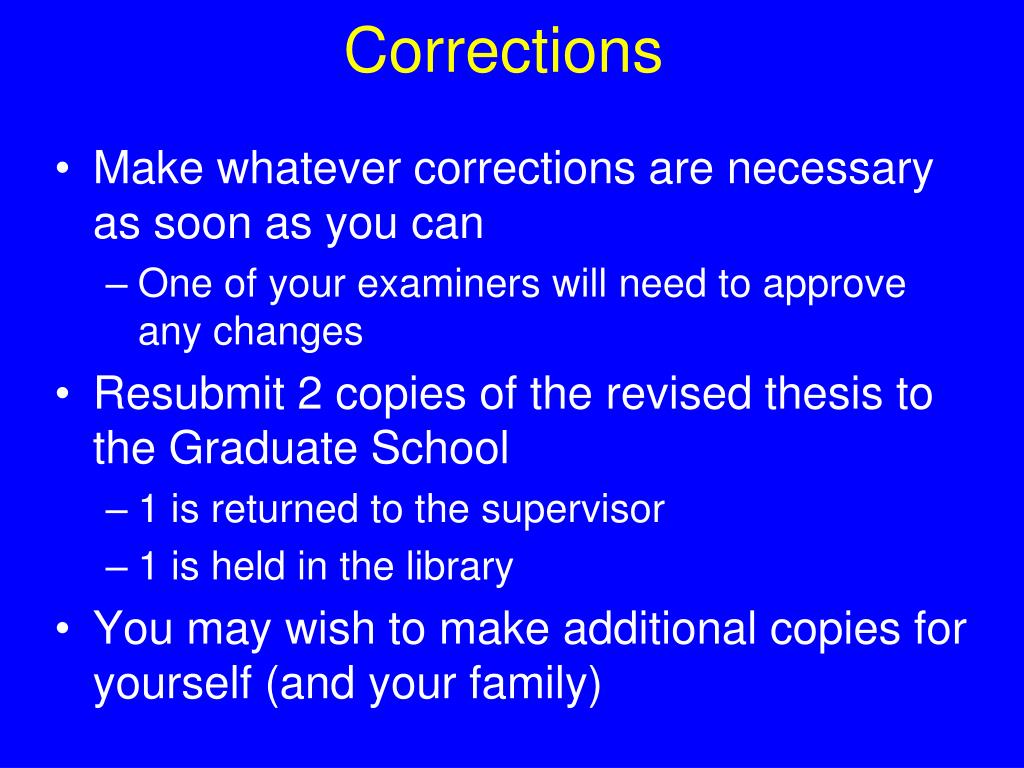 Corrections

• Make whatever corrections are necessary as soon as you can
– One of your examiners will need to approve any changes
• Resubmit 2 copies of the revised thesis to the Graduate School
– 1 is returned to the supervisor
– 1 is held in the library
• You may wish to make additional copies for yourself (and your family)